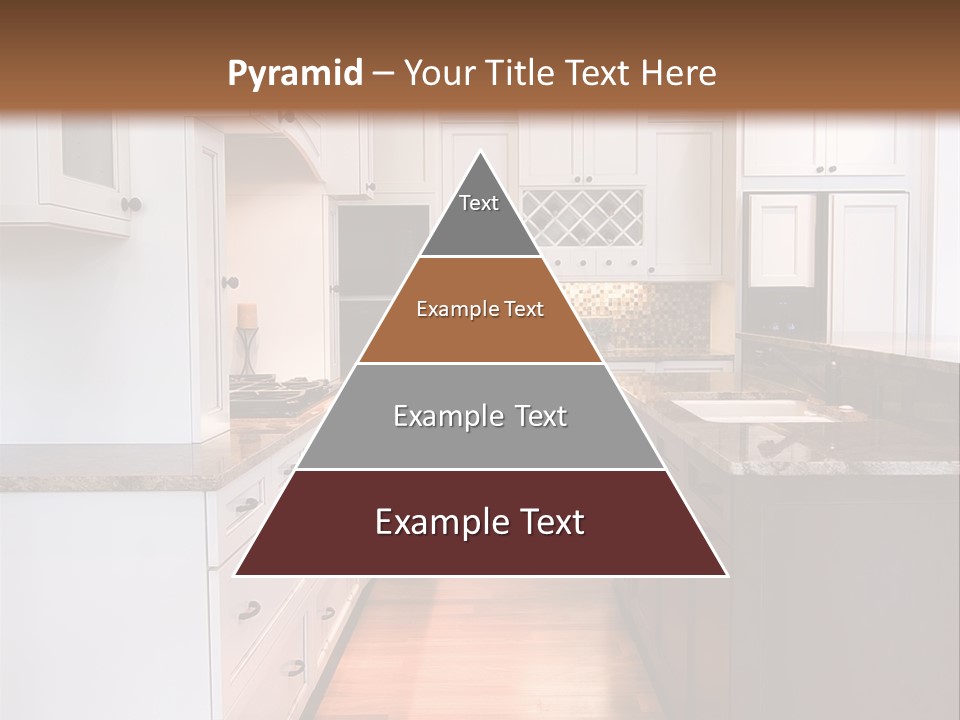 Pyramid – Your Title Text Here

Text

Example Text

Example Text

Example Text